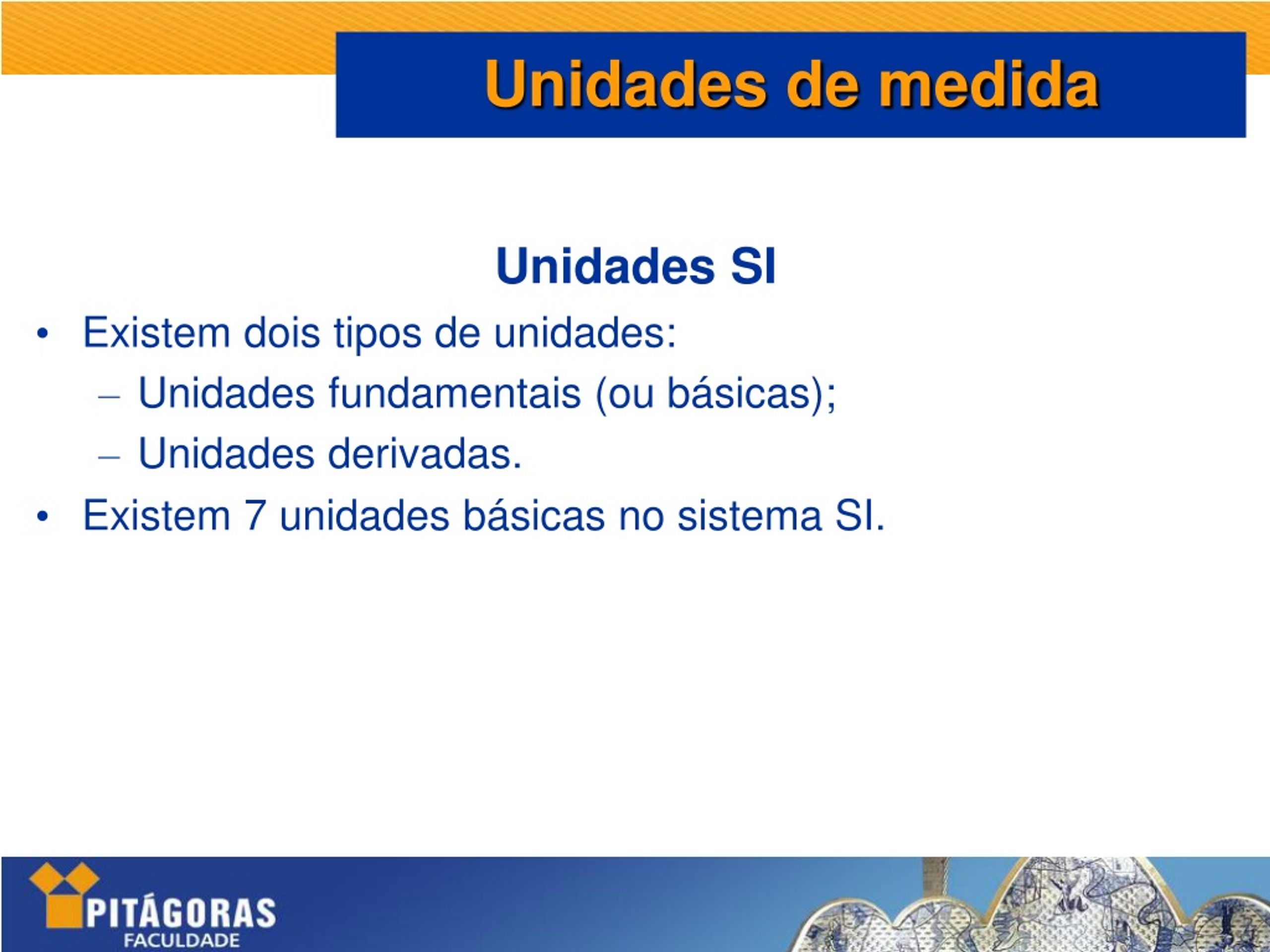 Unidades de medida

Unidades SI

• Existem dois tipos de unidades:
  – Unidades fundamentais (ou básicas);
  – Unidades derivadas.
• Existem 7 unidades básicas no sistema SI.

PITÁGORAS
FACULDADE